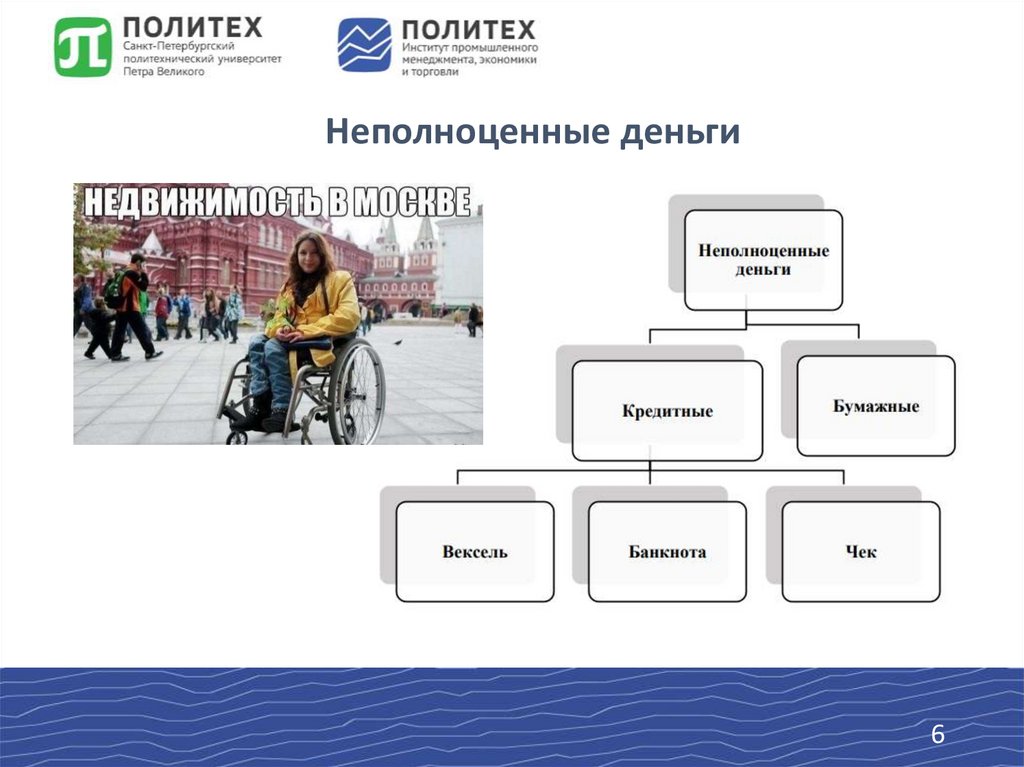 ПОЛИТЕХ
Санкт-Петербургский политехнический университет Петра Великого

ПОЛИТЕХ
Институт промышленного менеджмента, экономики и торговли

Неполноценные деньги

НЕДВИЖИМОСТЬ В МОСКВЕ

Неполноценные деньги

Кредитные

Бумажные

Вексель

Банкнота

Чек

6